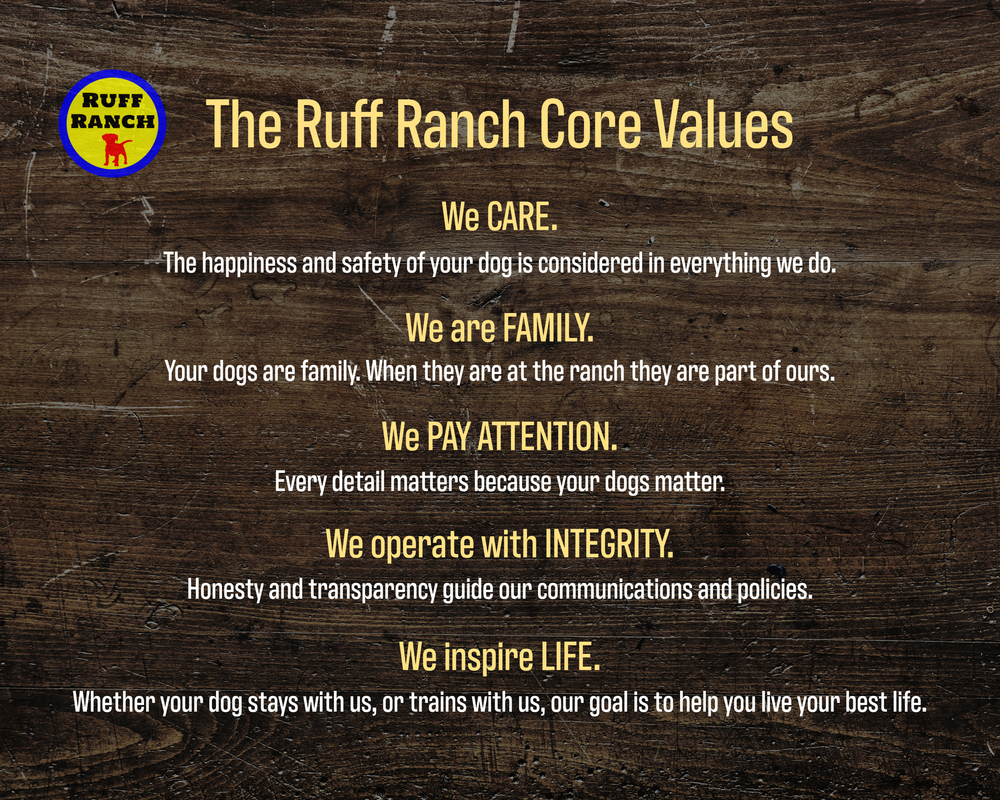 RUFF RANCH

The Ruff Ranch Core Values

We CARE.
The happiness and safety of your dog is considered in everything we do.

We are FAMILY.
Your dogs are family. When they are at the ranch they are part of ours.

We PAY ATTENTION.
Every detail matters because your dogs matter.

We operate with INTEGRITY.
Honesty and transparency guide our communications and policies.

We inspire LIFE.
Whether your dog stays with us, or trains with us, our goal is to help you live your best life.